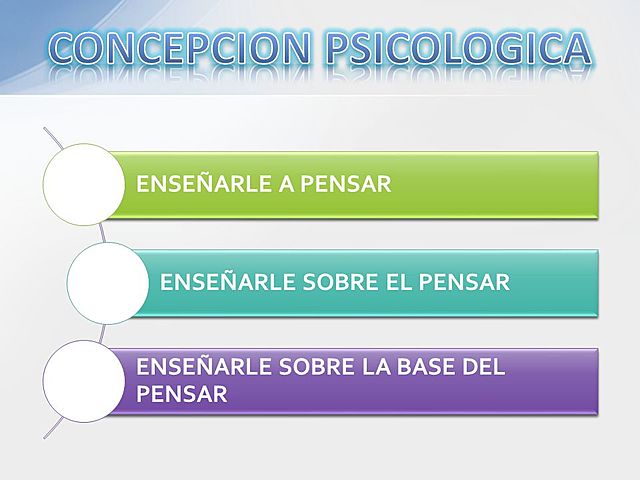 CONCEPCION PSICOLOGICA

ENSEÑARLE A PENSAR

ENSEÑARLE SOBRE EL PENSAR

ENSEÑARLE SOBRE LA BASE DEL PENSAR